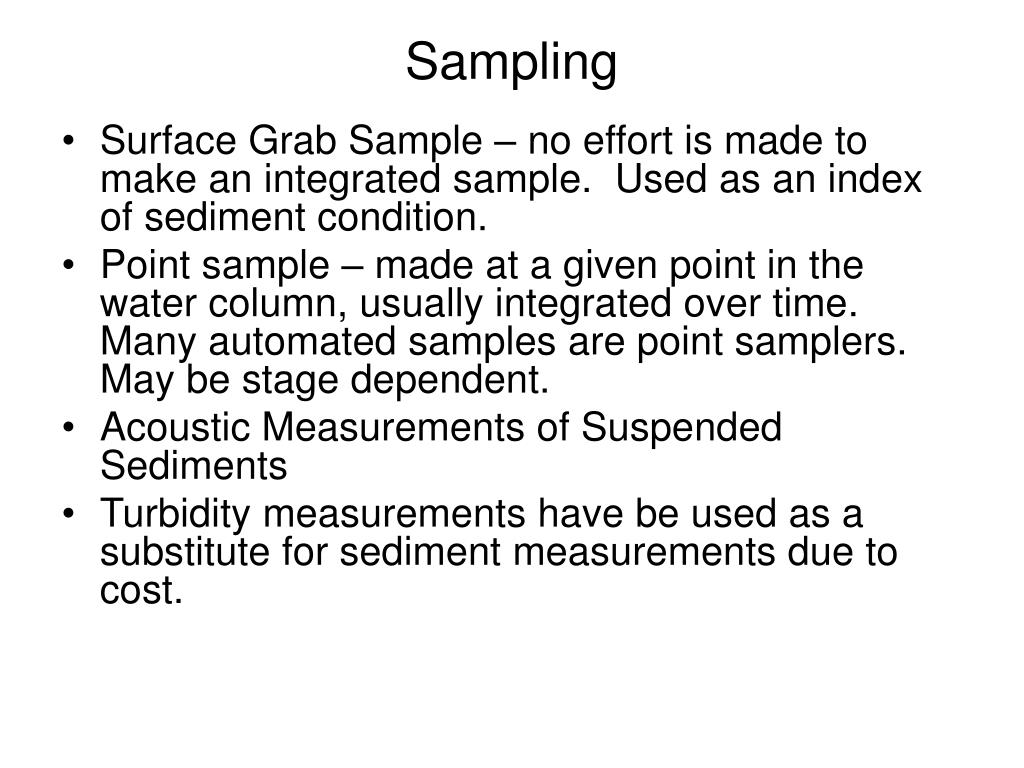 Sampling

• Surface Grab Sample – no effort is made to make an integrated sample. Used as an index of sediment condition.
• Point sample – made at a given point in the water column, usually integrated over time. Many automated samples are point samplers. May be stage dependent.
• Acoustic Measurements of Suspended Sediments
• Turbidity measurements have be used as a substitute for sediment measurements due to cost.